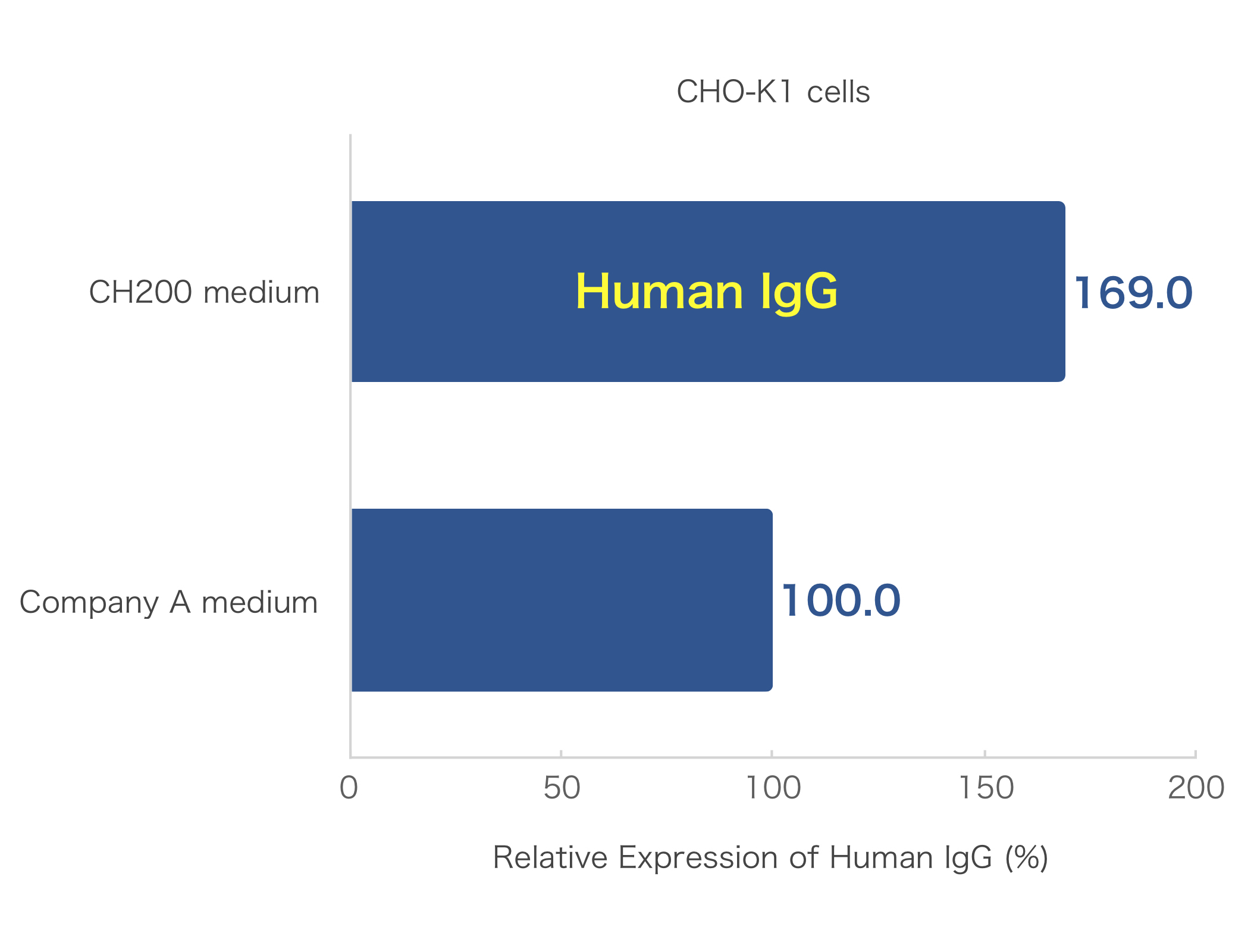 CHO-K1 cells

CH200 medium

Human IgG

169.0

Company A medium

100.0

0
50
100
150
200

Relative Expression of Human IgG (%)